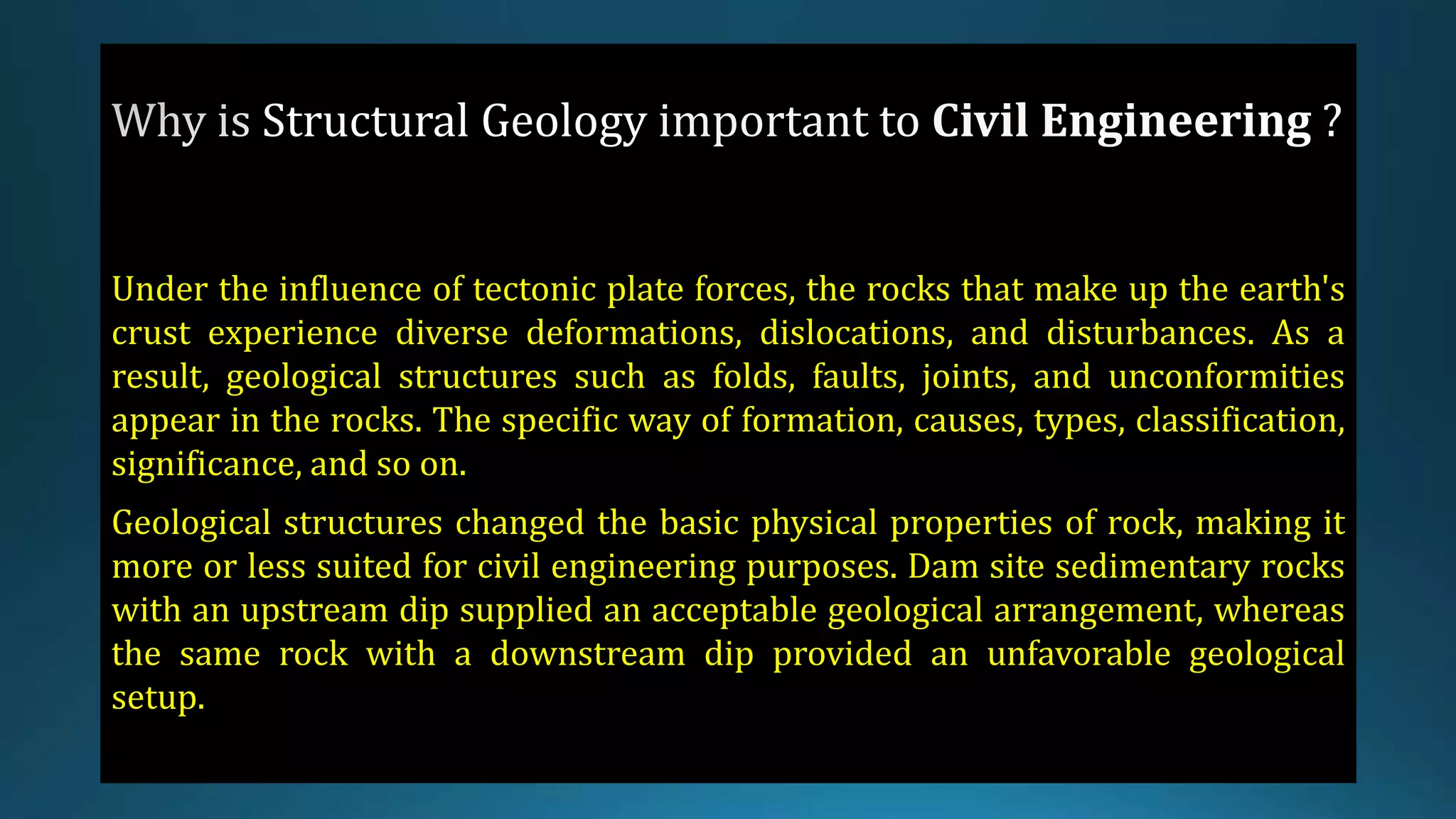 Why is Structural Geology important to Civil Engineering ?

Under the influence of tectonic plate forces, the rocks that make up the earth's crust experience diverse deformations, dislocations, and disturbances. As a result, geological structures such as folds, faults, joints, and unconformities appear in the rocks. The specific way of formation, causes, types, classification, significance, and so on.

Geological structures changed the basic physical properties of rock, making it more or less suited for civil engineering purposes. Dam site sedimentary rocks with an upstream dip supplied an acceptable geological arrangement, whereas the same rock with a downstream dip provided an unfavorable geological setup.